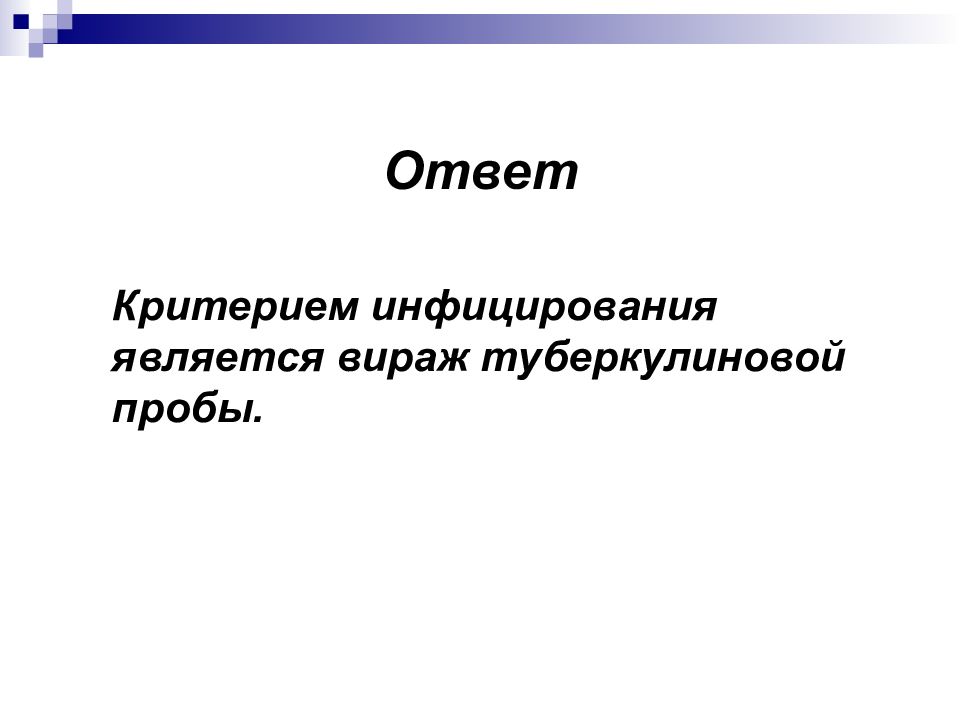 Ответ

Критерием инфицирования является вираж туберкулиновой пробы.